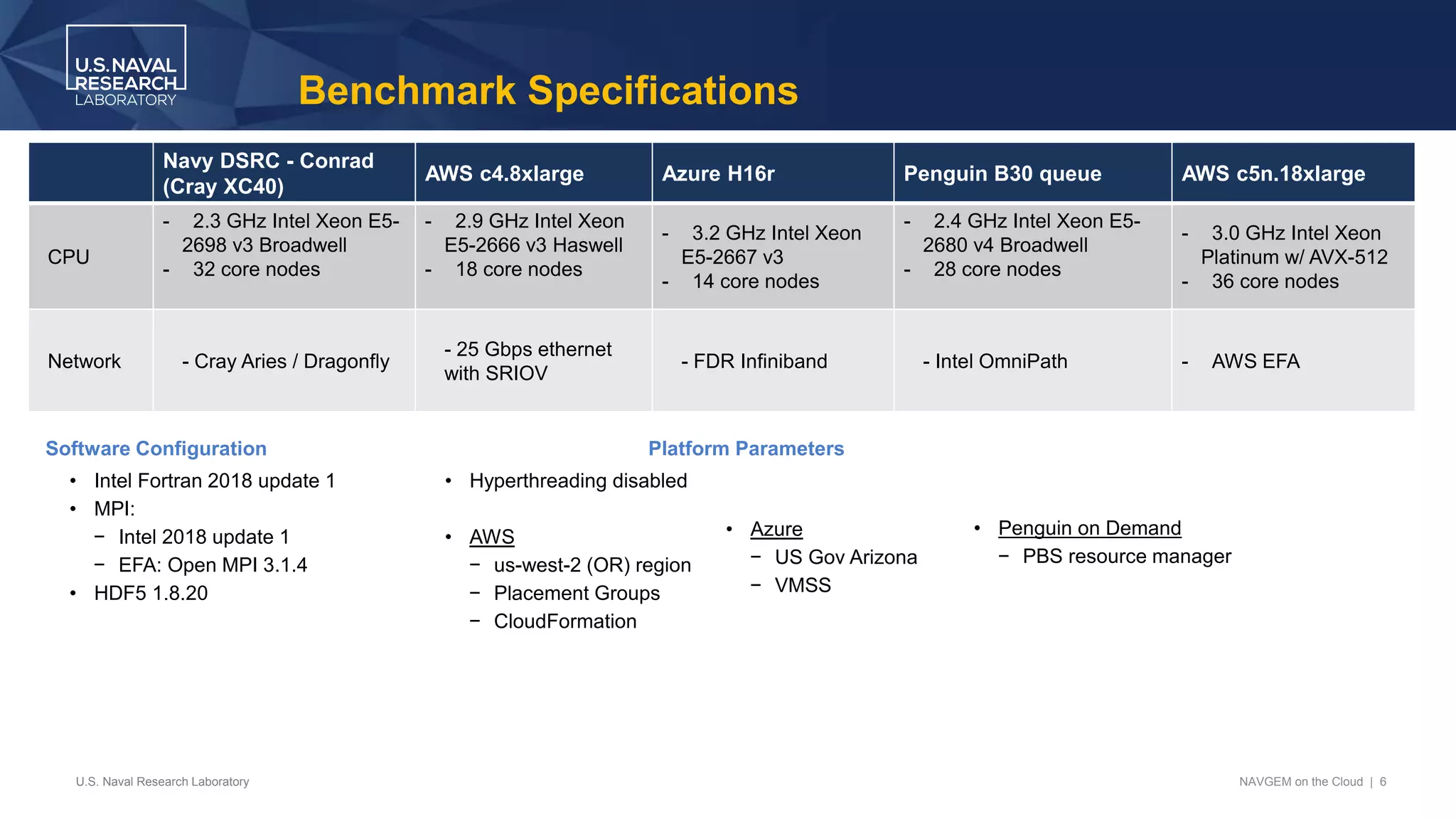 U.S. NAVAL RESEARCH LABORATORY

Benchmark Specifications

| | Navy DSRC - Conrad (Cray XC40) | AWS c4.8xlarge | Azure H16r | Penguin B30 queue | AWS c5n.18xlarge |
|---|---|---|---|---|---|
| CPU | - 2.3 GHz Intel Xeon E5-2698 v3 Broadwell - 32 core nodes | - 2.9 GHz Intel Xeon E5-2666 v3 Haswell - 18 core nodes | - 3.2 GHz Intel Xeon E5-2667 v3 - 14 core nodes | - 2.4 GHz Intel Xeon E5-2680 v4 Broadwell - 28 core nodes | - 3.0 GHz Intel Xeon Platinum w/ AVX-512 - 36 core nodes |
| Network | - Cray Aries / Dragonfly | - 25 Gbps ethernet with SRIOV | - FDR Infiniband | - Intel OmniPath | - AWS EFA |

Software Configuration
• Intel Fortran 2018 update 1
• MPI:
– Intel 2018 update 1
– EFA: Open MPI 3.1.4
• HDF5 1.8.20

Platform Parameters
• Hyperthreading disabled

• AWS
– us-west-2 (OR) region
– Placement Groups
– CloudFormation

• Azure
– US Gov Arizona
– VMSS

• Penguin on Demand
– PBS resource manager

U.S. Naval Research Laboratory

NAVGEM on the Cloud | 6